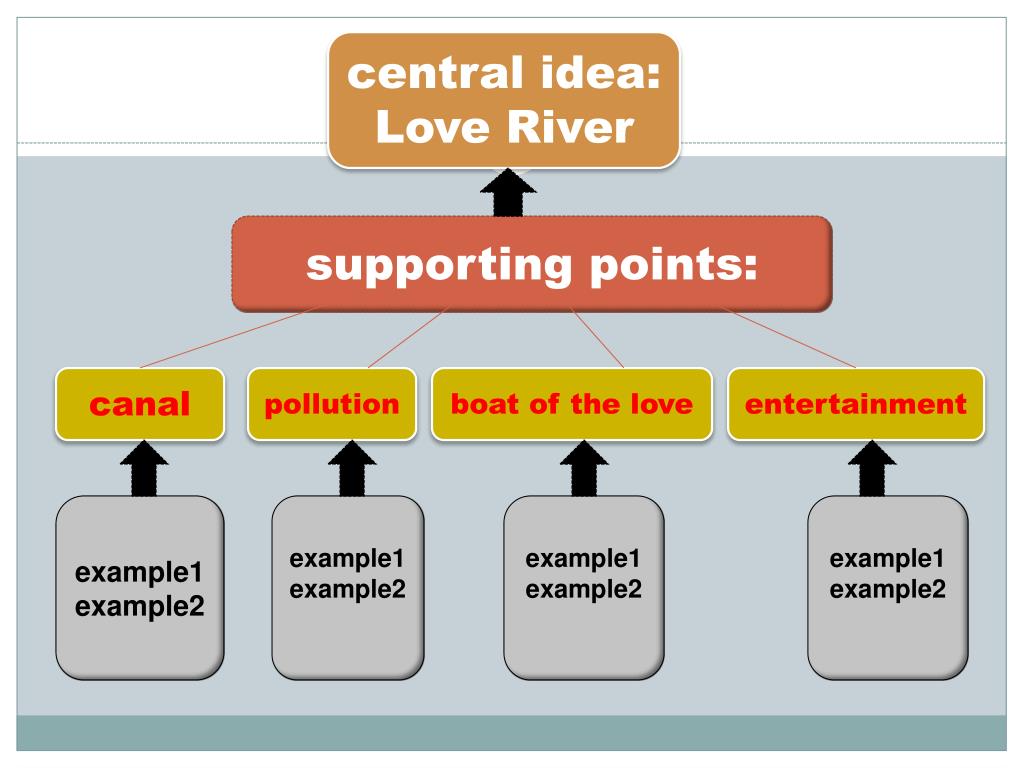 central idea:
Love River

supporting points:

canal

pollution

boat of the love

entertainment

example1
example2

example1
example2

example1
example2

example1
example2